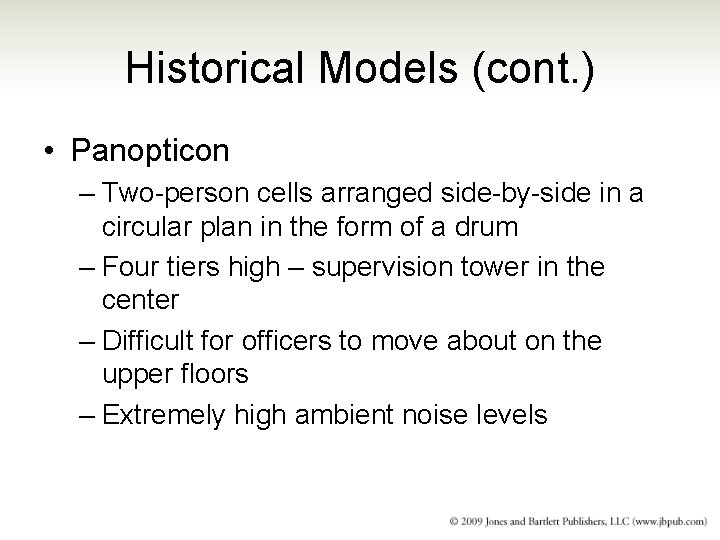 Historical Models (cont.)

• Panopticon

– Two-person cells arranged side-by-side in a circular plan in the form of a drum

– Four tiers high – supervision tower in the center

– Difficult for officers to move about on the upper floors

– Extremely high ambient noise levels

© 2009 Jones and Bartlett Publishers, LLC (www.jbpub.com)